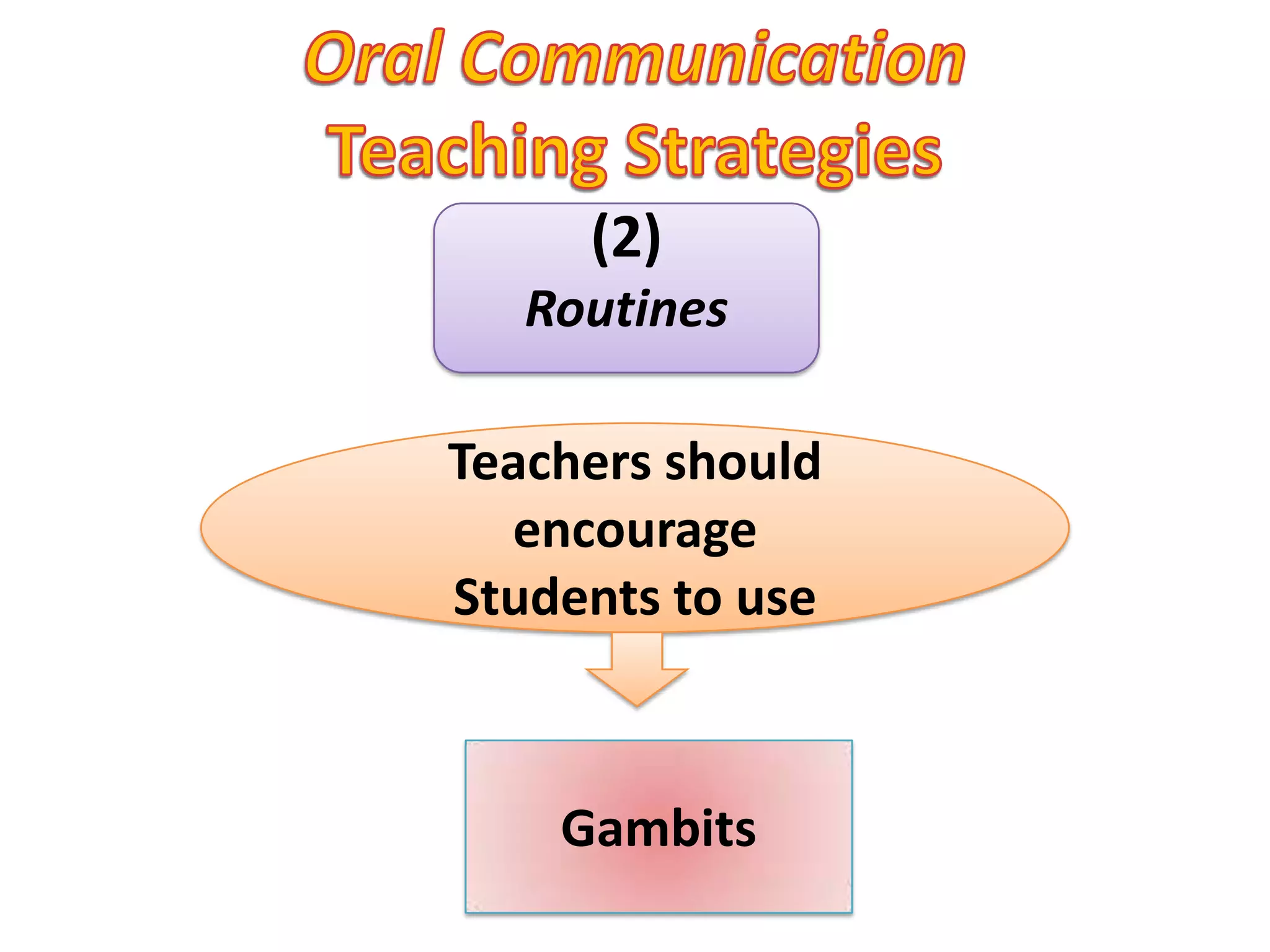 Oral Communication
Teaching Strategies

(2)
Routines

Teachers should encourage Students to use

Gambits